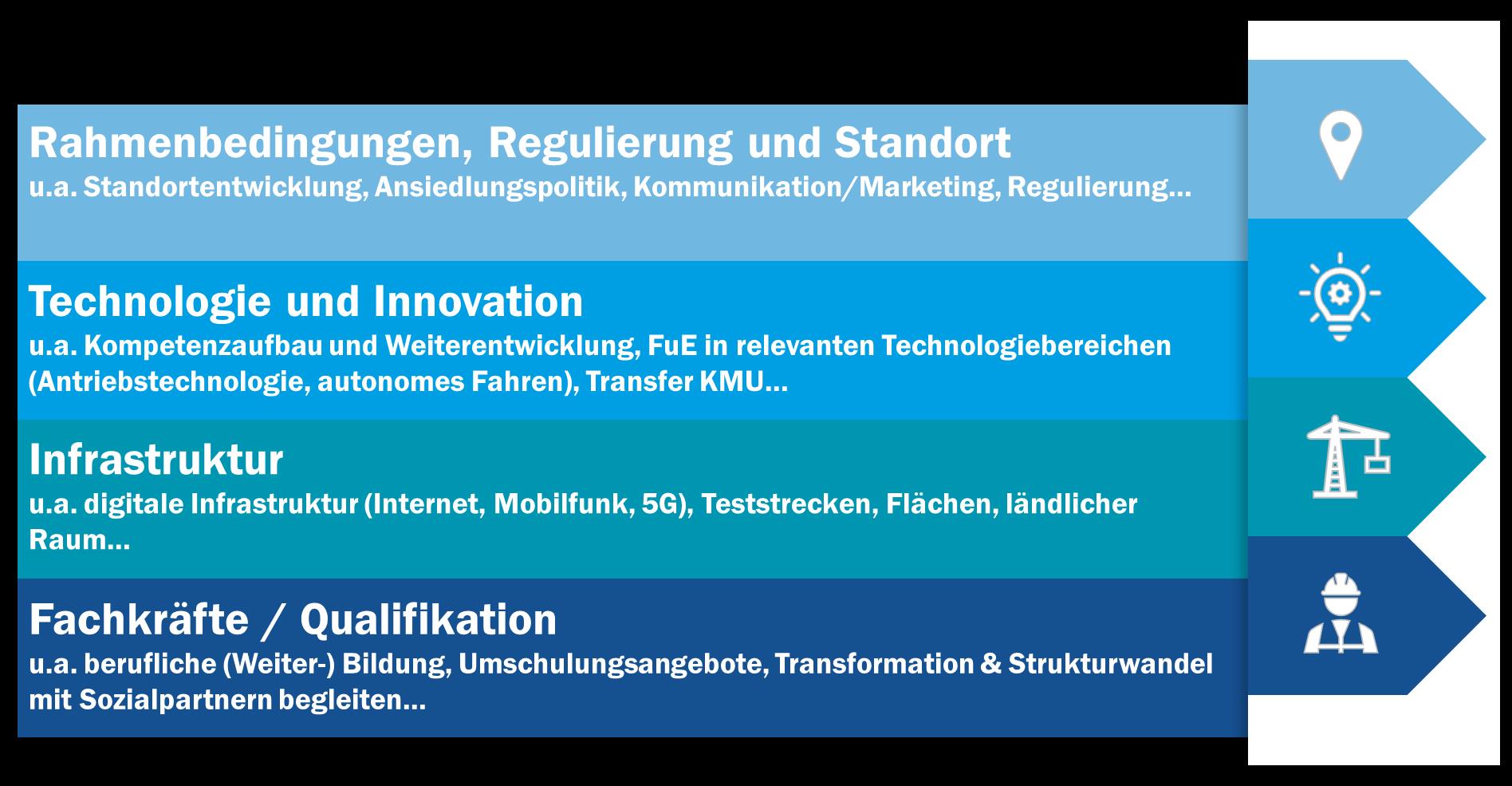 Rahmenbedingungen, Regulierung und Standort
u.a. Standortentwicklung, Ansiedlungspolitik, Kommunikation/Marketing, Regulierung…

Technologie und Innovation
u.a. Kompetenzaufbau und Weiterentwicklung, FuE in relevanten Technologiebereichen (Antriebstechnologie, autonomes Fahren), Transfer KMU…

Infrastruktur
u.a. digitale Infrastruktur (Internet, Mobilfunk, 5G), Teststrecken, Flächen, ländlicher Raum…

Fachkräfte / Qualifikation
u.a. berufliche (Weiter-) Bildung, Umschulungsangebote, Transformation & Strukturwandel mit Sozialpartnern begleiten…